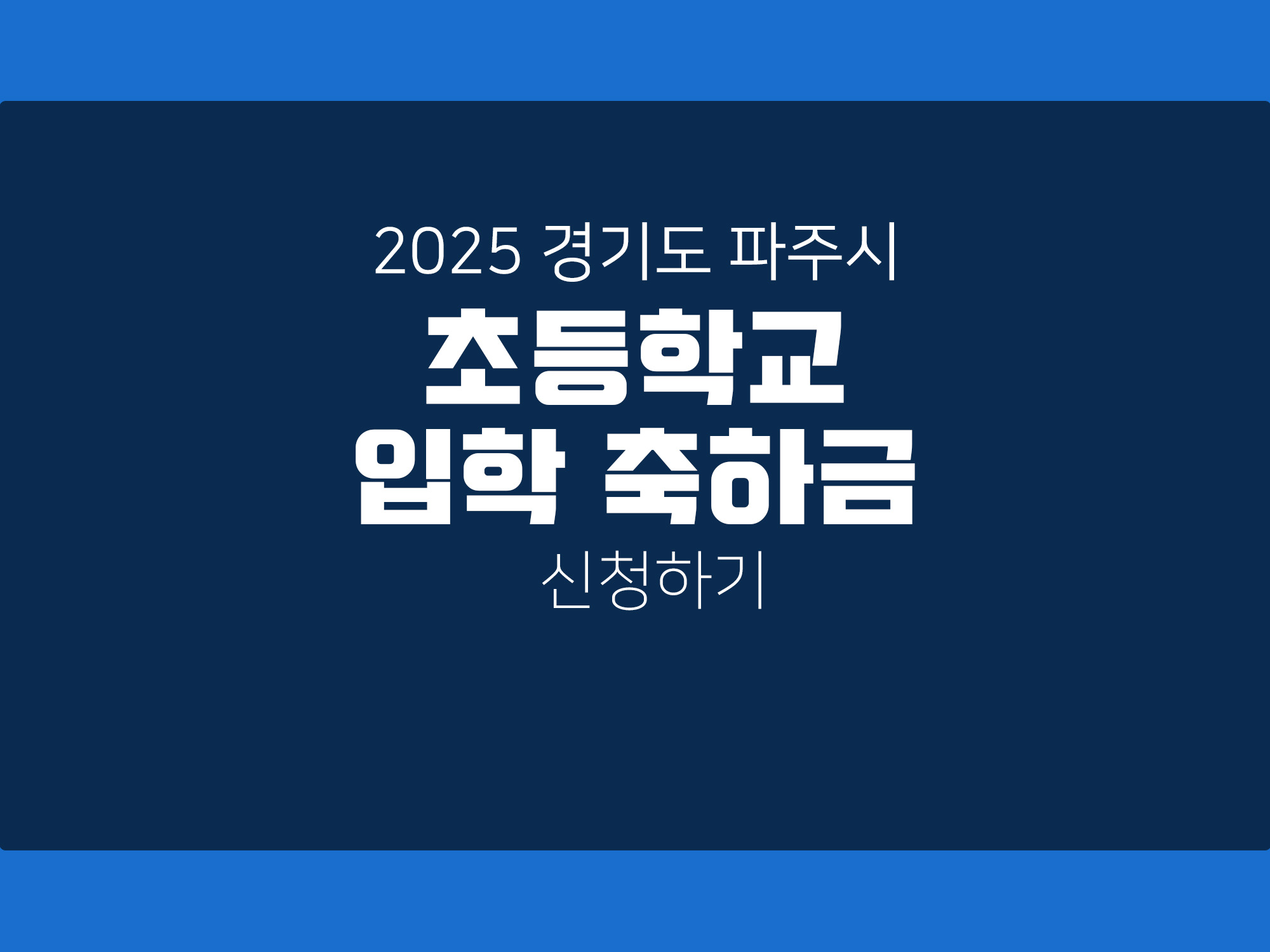 2025 경기도 파주시
초등학교
입학 축하금
신청하기